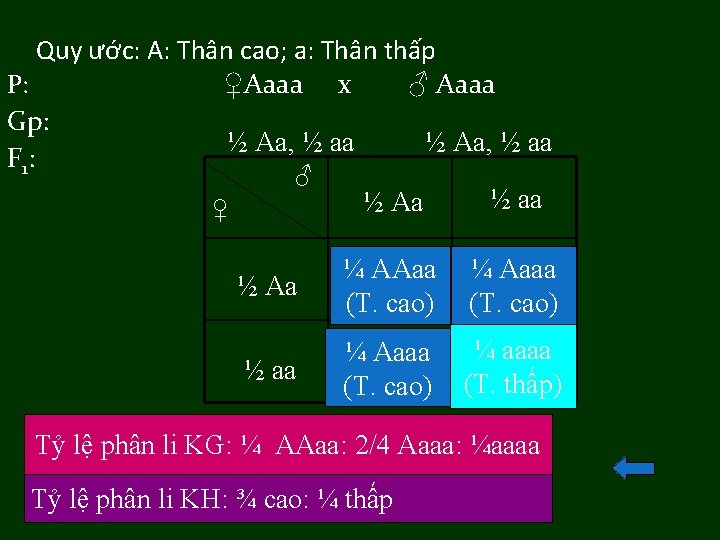 Quy ước: A: Thân cao; a: Thân thấp

P: ♀Aaaa x ♂ Aaaa

Gp: ½ Aa, ½ aa ½ Aa, ½ aa

F₁:

| ♀ \ ♂ | ½ Aa | ½ aa |
|---|---|---|
| ½ Aa | ¼ AAaa (T. cao) | ¼ Aaaa (T. cao) |
| ½ aa | ¼ Aaaa (T. cao) | ¼ aaaa (T. thấp) |

Tỷ lệ phân li KG: ¼ AAaa: 2/4 Aaaa: ¼aaaa

Tỷ lệ phân li KH: ¾ cao: ¼ thấp